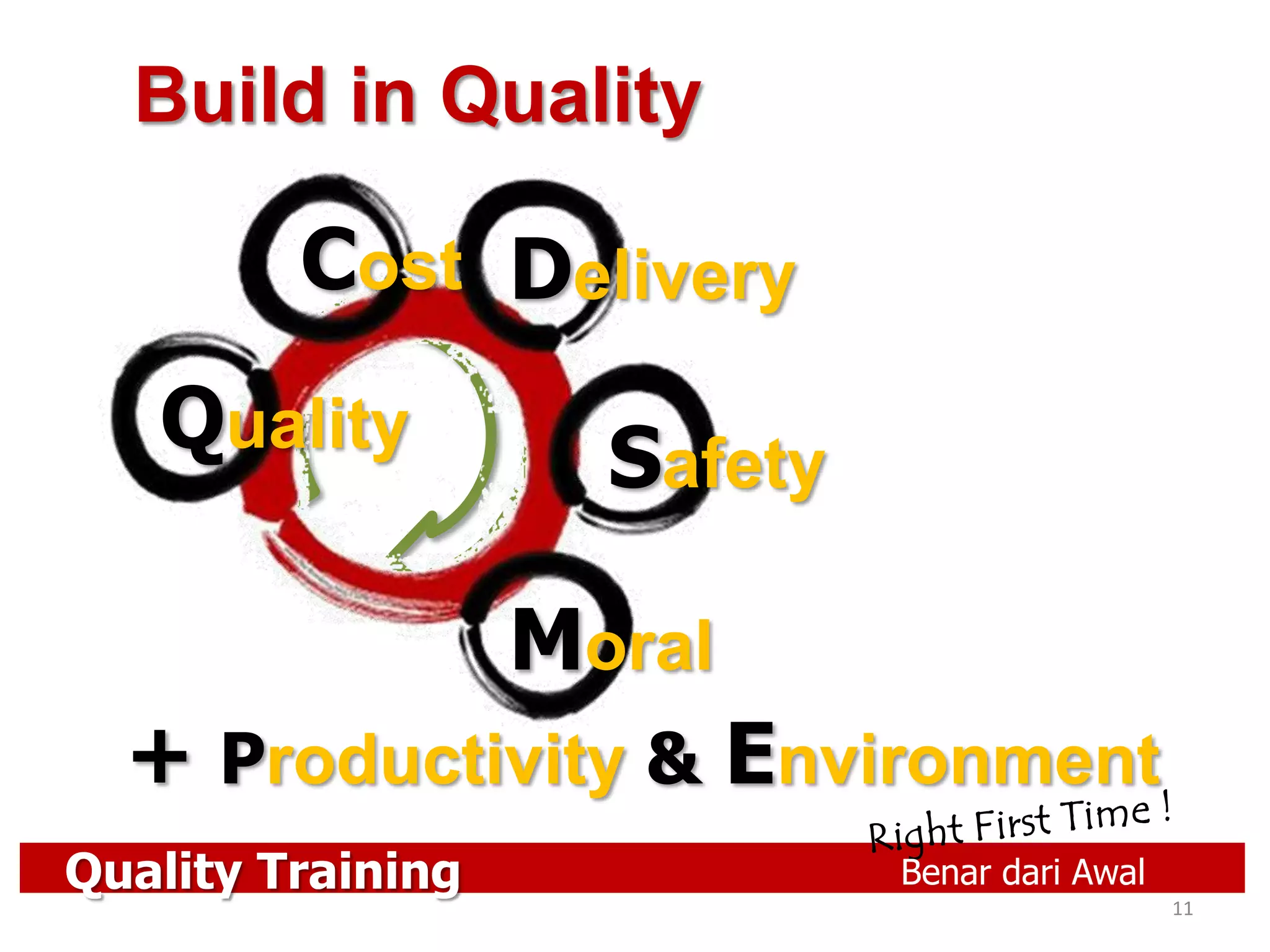 Build in Quality

Cost Delivery

Quality

Safety

Moral

+ Productivity & Environment

Right First Time !

Quality Training

Benar dari Awal

11